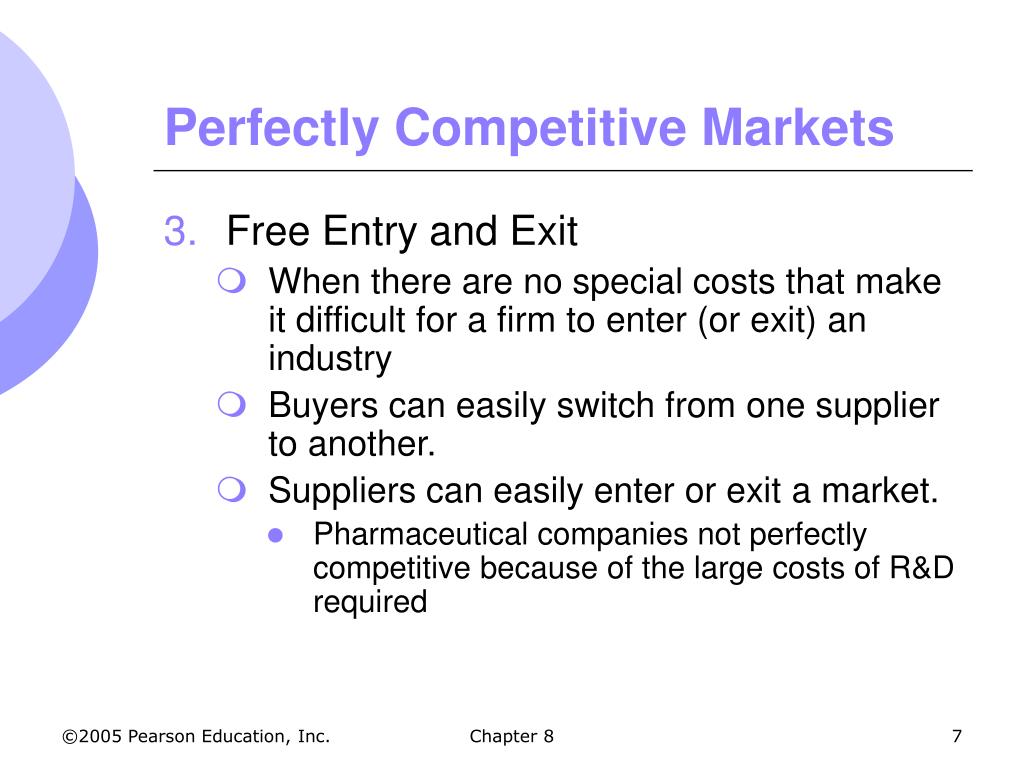 Perfectly Competitive Markets

3. Free Entry and Exit

When there are no special costs that make it difficult for a firm to enter (or exit) an industry

Buyers can easily switch from one supplier to another.

Suppliers can easily enter or exit a market.

Pharmaceutical companies not perfectly competitive because of the large costs of R&D required

©2005 Pearson Education, Inc.

Chapter 8

7